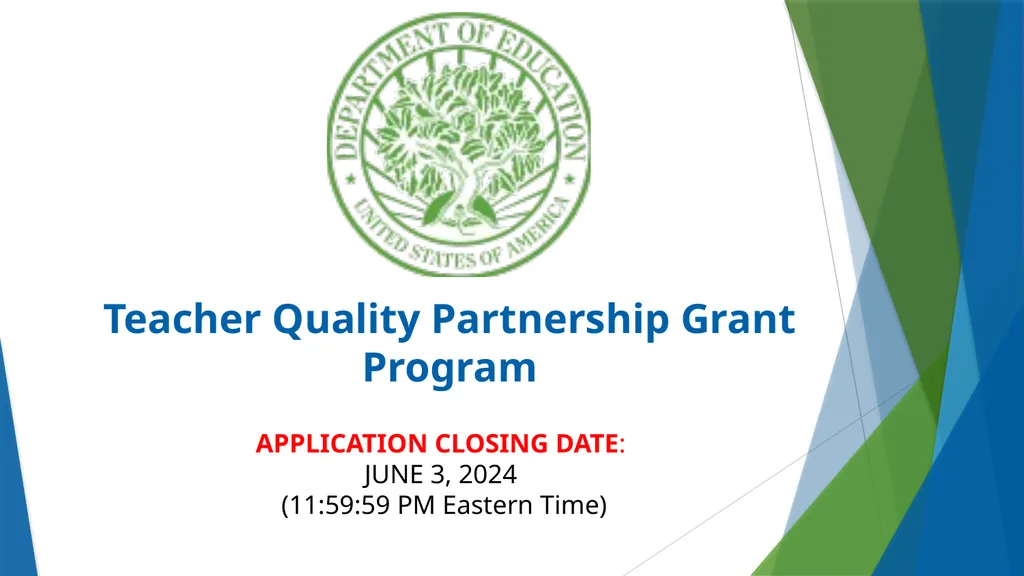 DEPARTMENT OF EDUCATION
UNITED STATES OF AMERICA

Teacher Quality Partnership Grant Program

APPLICATION CLOSING DATE:
JUNE 3, 2024
(11:59:59 PM Eastern Time)